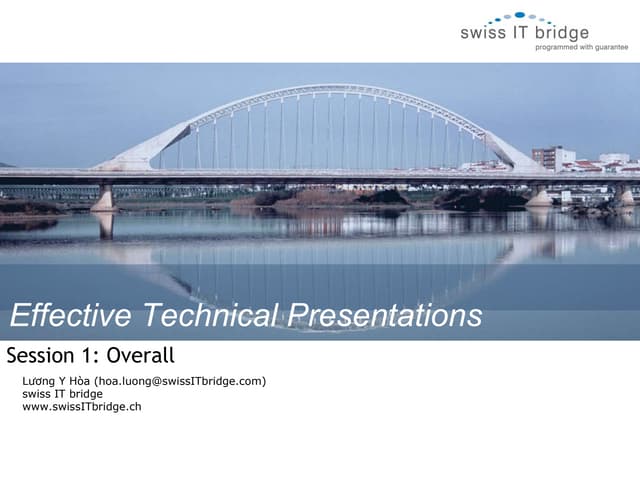 swiss IT bridge
programmed with guarantee

Effective Technical Presentations

Session 1: Overall

Lương Y Hòa (hoa.luong@swissITbridge.com)
swiss IT bridge
www.swissITbridge.ch